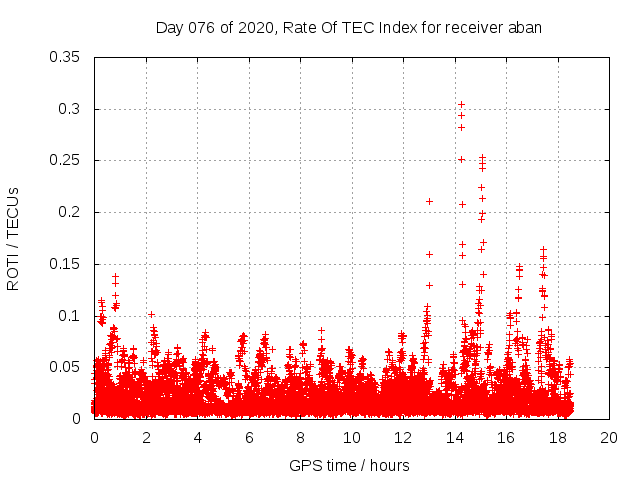 Day 076 of 2020, Rate Of TEC Index for receiver aban

ROTI / TECUs

0.35
0.3
0.25
0.2
0.15
0.1
0.05
0

0 2 4 6 8 10 12 14 16 18 20

GPS time / hours